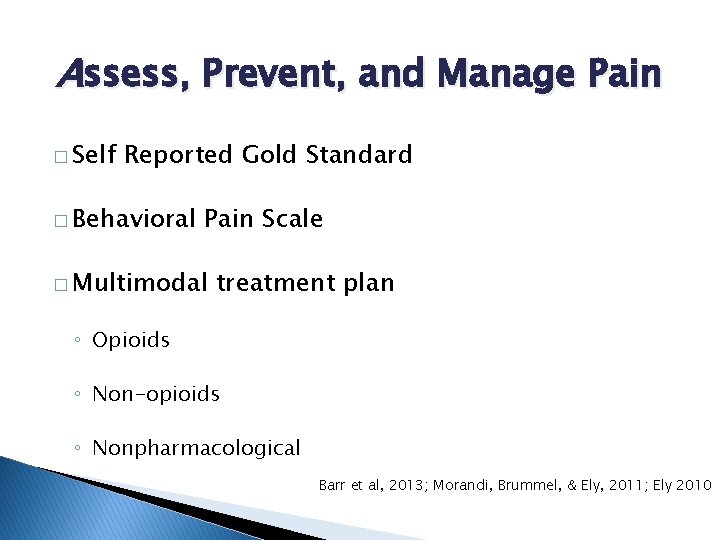 Assess, Prevent, and Manage Pain

□ Self Reported Gold Standard

□ Behavioral Pain Scale

□ Multimodal treatment plan

◦ Opioids

◦ Non-opioids

◦ Nonpharmacological

Barr et al, 2013; Morandi, Brummel, & Ely, 2011; Ely 2010